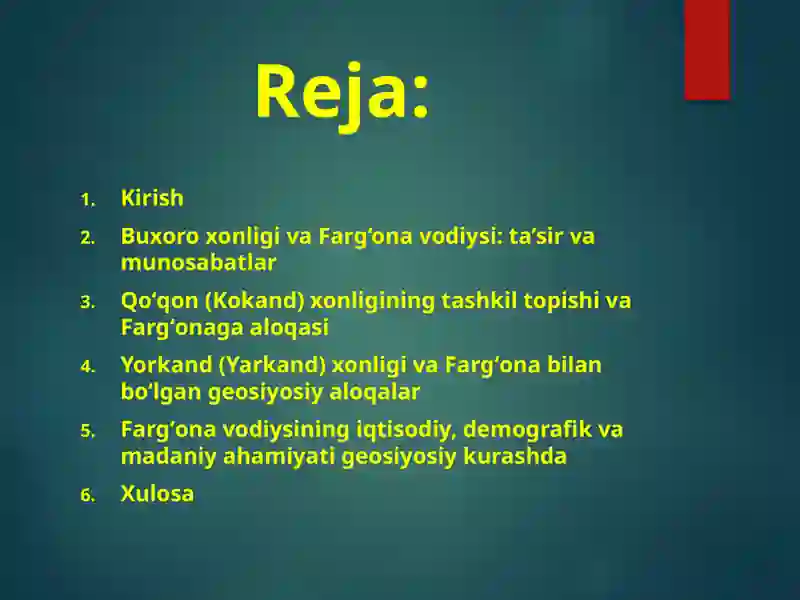 Reja:

1. Kirish
2. Buxoro xonligi va Farg‘ona vodiysi: ta’sir va munosabatlar
3. Qo‘qon (Kokand) xonligining tashkil topishi va Farg‘onaga aloqasi
4. Yorkand (Yarkand) xonligi va Farg‘ona bilan bo‘lgan geosiyosiy aloqalar
5. Farg‘ona vodiysining iqtisodiy, demografik va madaniy ahamiyati geosiyosiy kurashda
6. Xulosa